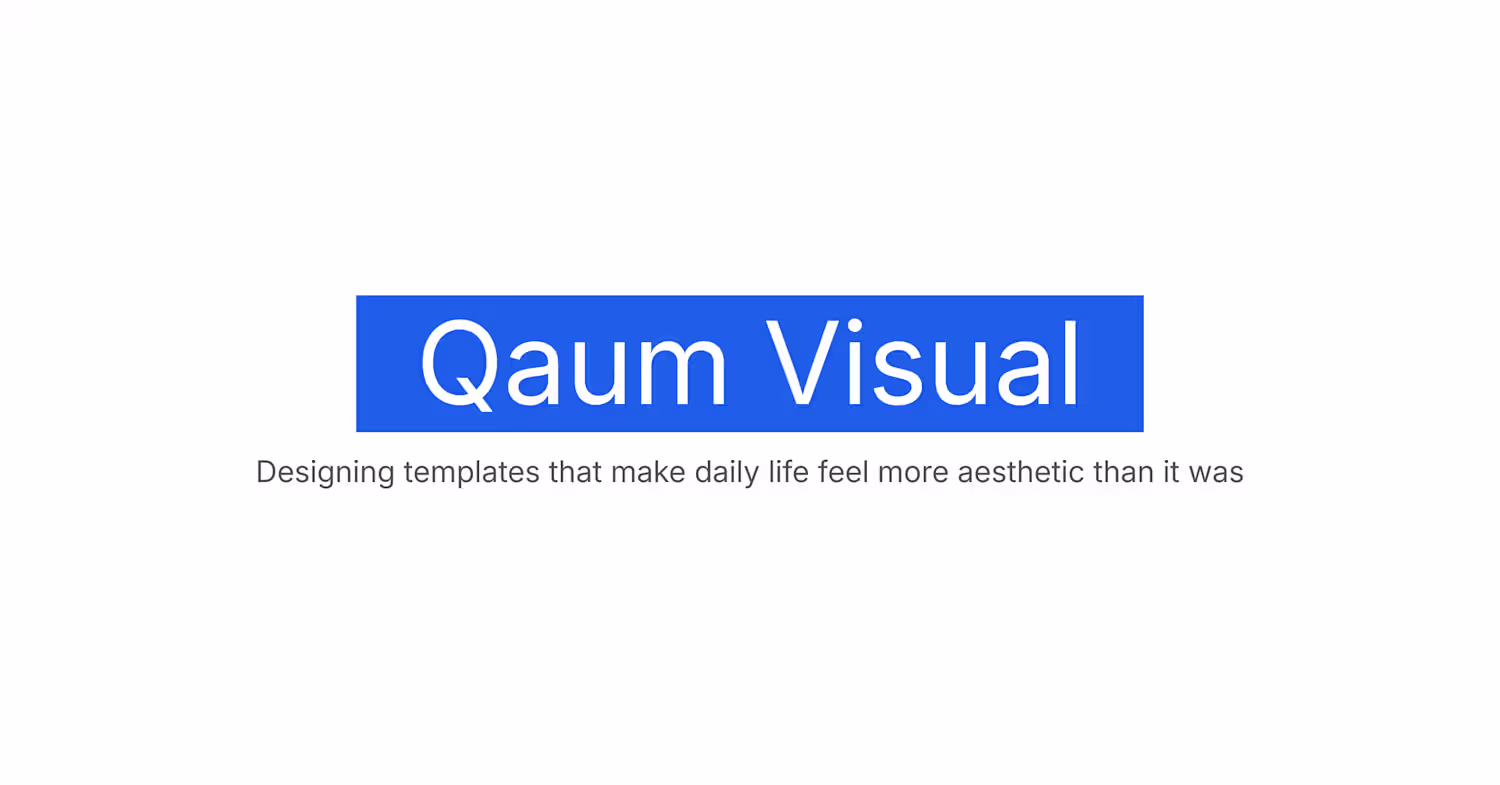 Qaum Visual

Designing templates that make daily life feel more aesthetic than it was